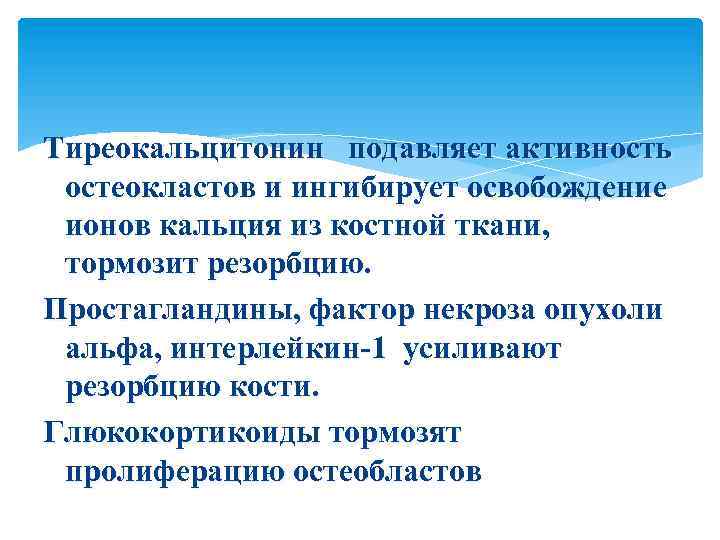 Тиреокальцитонин подавляет активность остеокластов и ингибирует освобождение ионов кальция из костной ткани, тормозит резорбцию.

Простагландины, фактор некроза опухоли альфа, интерлейкин-1 усиливают резорбцию кости.

Глюкокортикоиды тормозят пролиферацию остеобластов